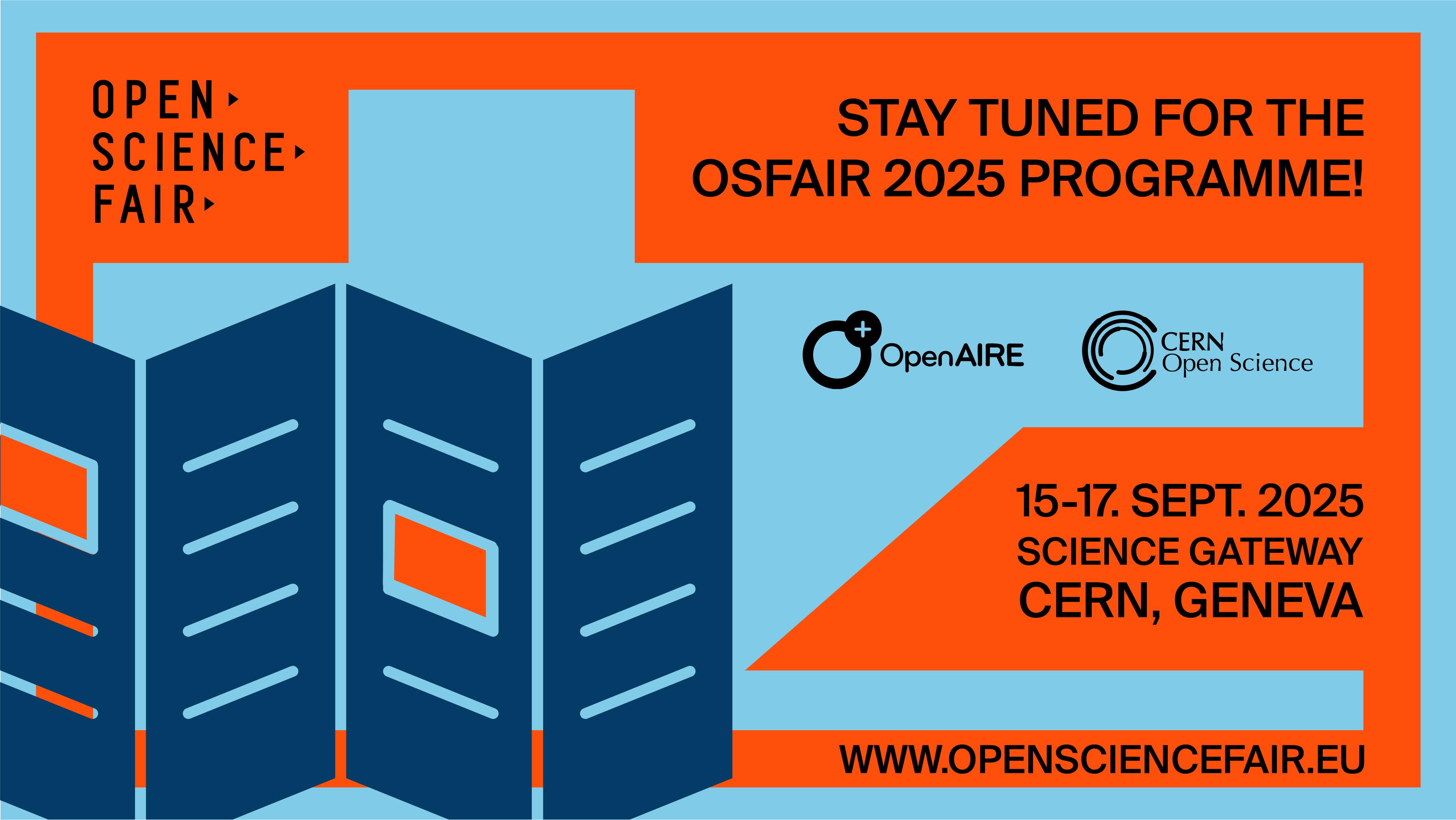 OPEN
SCIENCE
FAIR

STAY TUNED FOR THE OSFAIR 2025 PROGRAMME!

OpenAIRE

CERN Open Science

15-17. SEPT. 2025
SCIENCE GATEWAY
CERN, GENEVA

WWW.OPENSCIENCEFAIR.EU